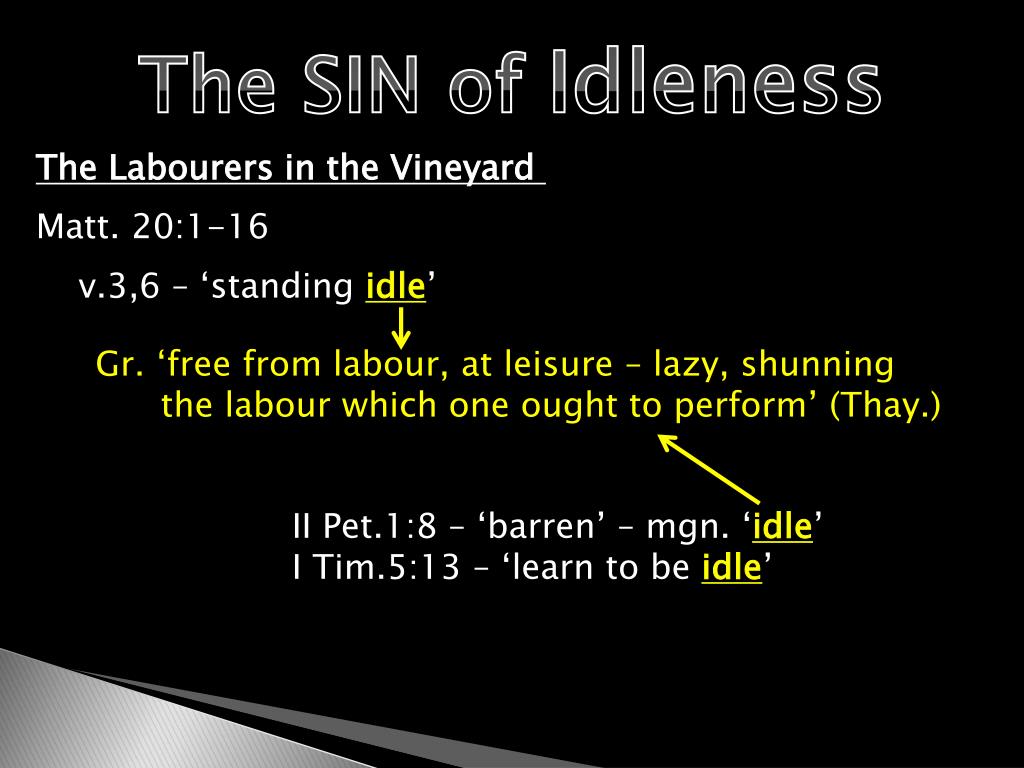 The SIN of Idleness

The Labourers in the Vineyard

Matt. 20:1-16

v.3,6 – ‘standing idle’

Gr. ‘free from labour, at leisure – lazy, shunning the labour which one ought to perform’ (Thay.)

II Pet.1:8 – ‘barren’ – mgn. ‘idle’
I Tim.5:13 – ‘learn to be idle’